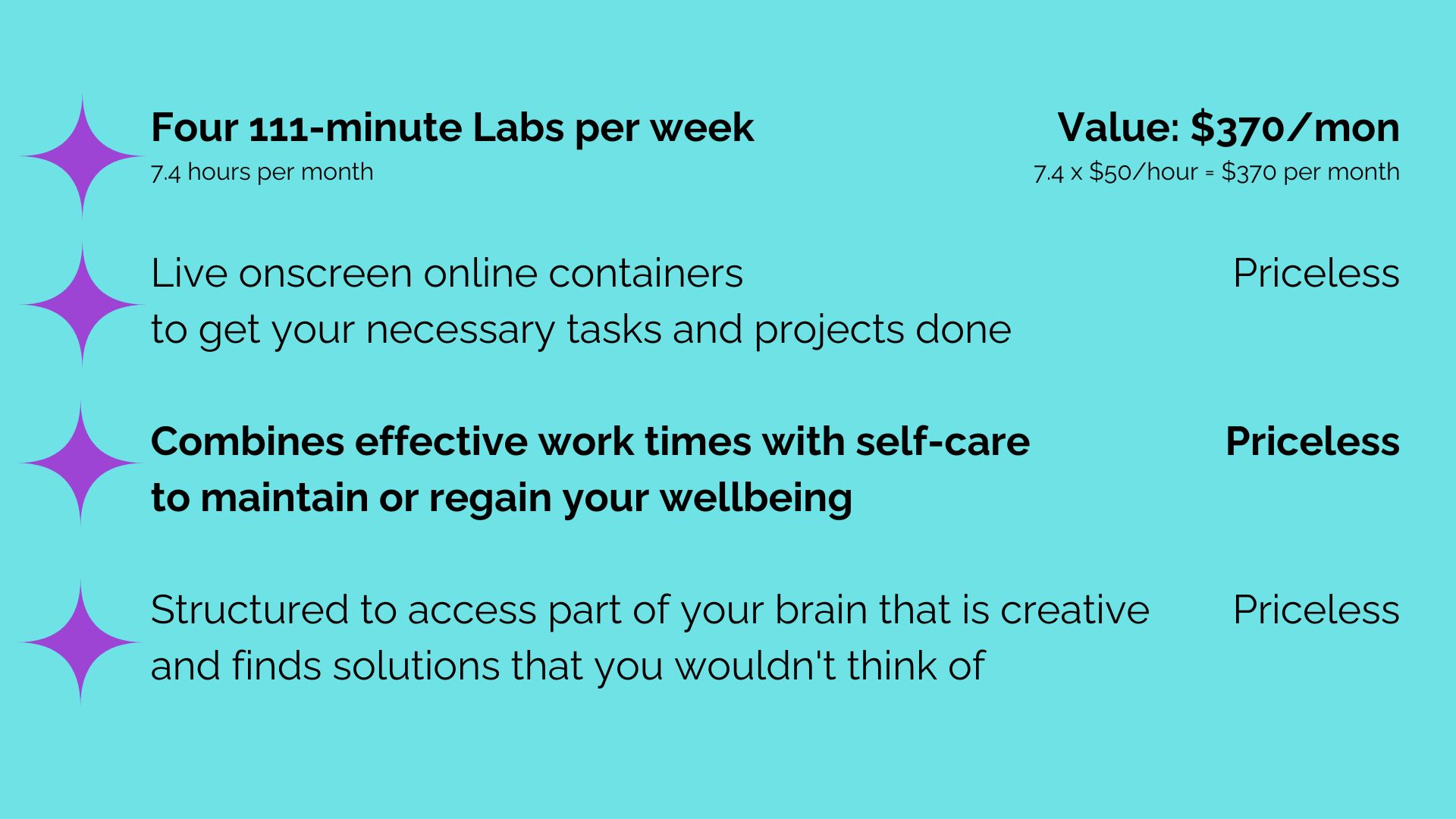 Four 111-minute Labs per week
7.4 hours per month

Value: \$370/mon
7.4 x \$50/hour = \$370 per month

Live onscreen online containers
to get your necessary tasks and projects done

Priceless

Combines effective work times with self-care
to maintain or regain your wellbeing

Priceless

Structured to access part of your brain that is creative
and finds solutions that you wouldn't think of

Priceless